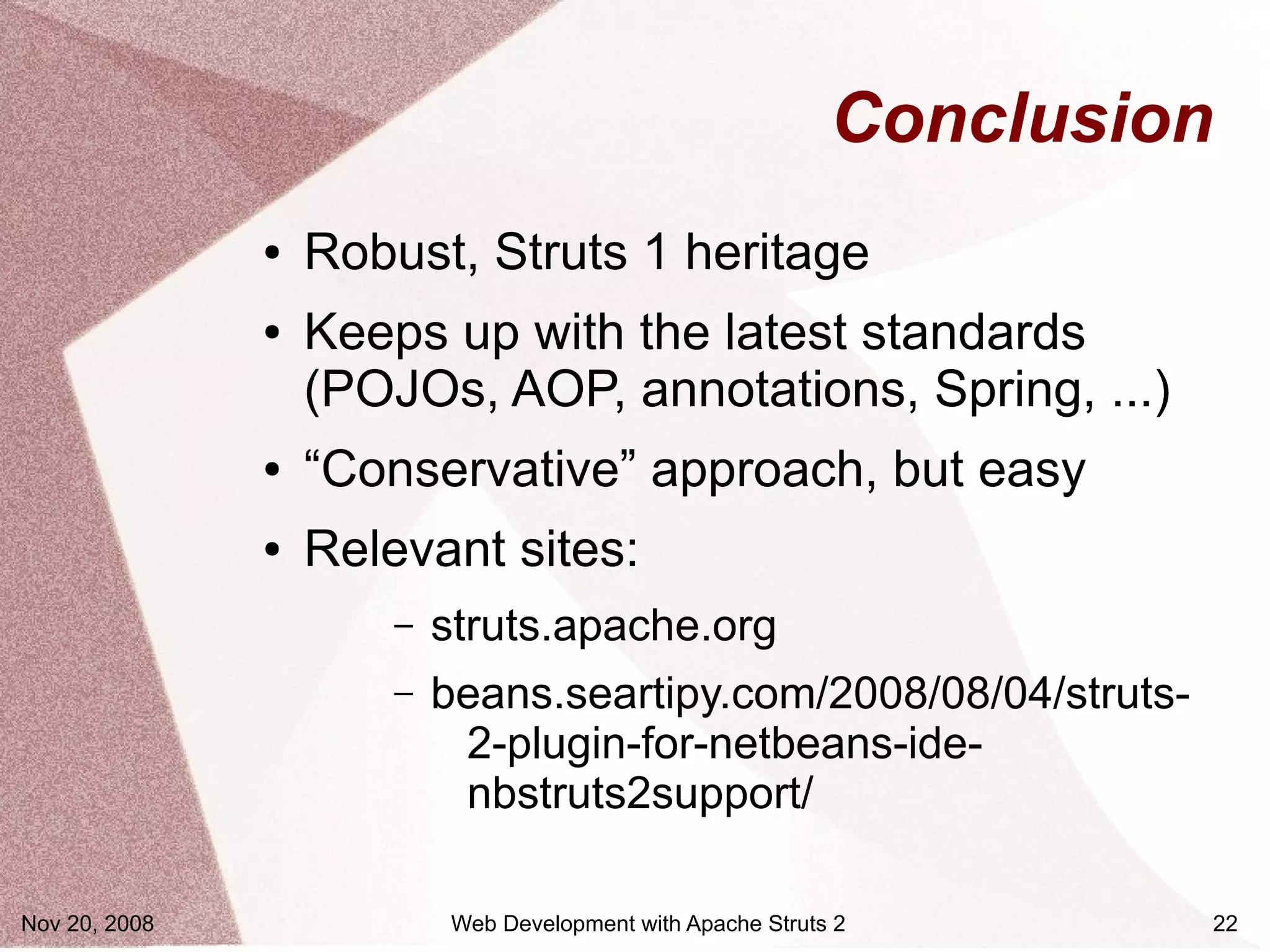 Conclusion

• Robust, Struts 1 heritage
• Keeps up with the latest standards (POJOs, AOP, annotations, Spring, ...)
• “Conservative” approach, but easy
• Relevant sites:
– struts.apache.org
– beans.seartipy.com/2008/08/04/struts-2-plugin-for-netbeans-ide-nbstruts2support/

Nov 20, 2008
Web Development with Apache Struts 2
22